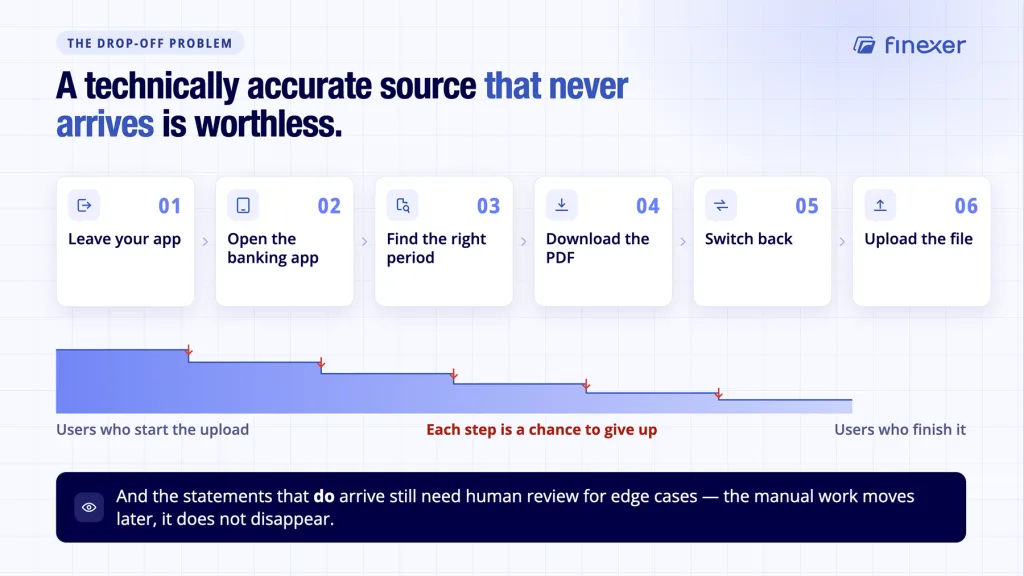 THE DROP-OFF PROBLEM

finexer

A technically accurate source that never arrives is worthless.

01
Leave your app

02
Open the banking app

03
Find the right period

04
Download the PDF

05
Switch back

06
Upload the file

Users who start the upload

Each step is a chance to give up

Users who finish it

And the statements that do arrive still need human review for edge cases — the manual work moves later, it does not disappear.